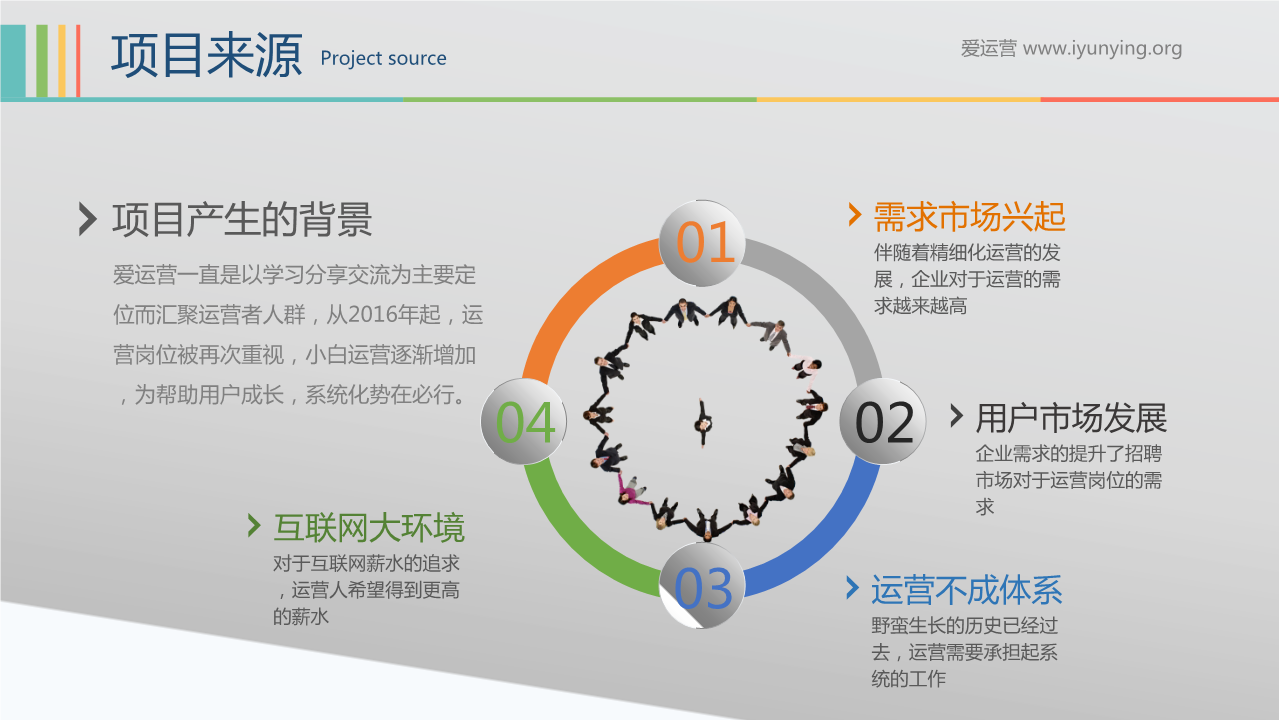 项目来源 Project source

爱运营 www.iyunying.org

项目产生的背景

爱运营一直是以学习分享交流为主要定位而汇聚运营者人群，从2016年起，运营岗位被再次重视，小白运营逐渐增加，为帮助用户成长，系统化势在必行。

01

需求市场兴起

伴随着精细化运营的发展，企业对于运营的需求越来越高

02

用户市场发展

企业需求的提升了招聘市场对于运营岗位的需求

03

运营不成体系

野蛮生长的历史已经过去，运营需要承担起系统的工作

04

互联网大环境

对于互联网薪水的追求，运营人希望得到更高的薪水